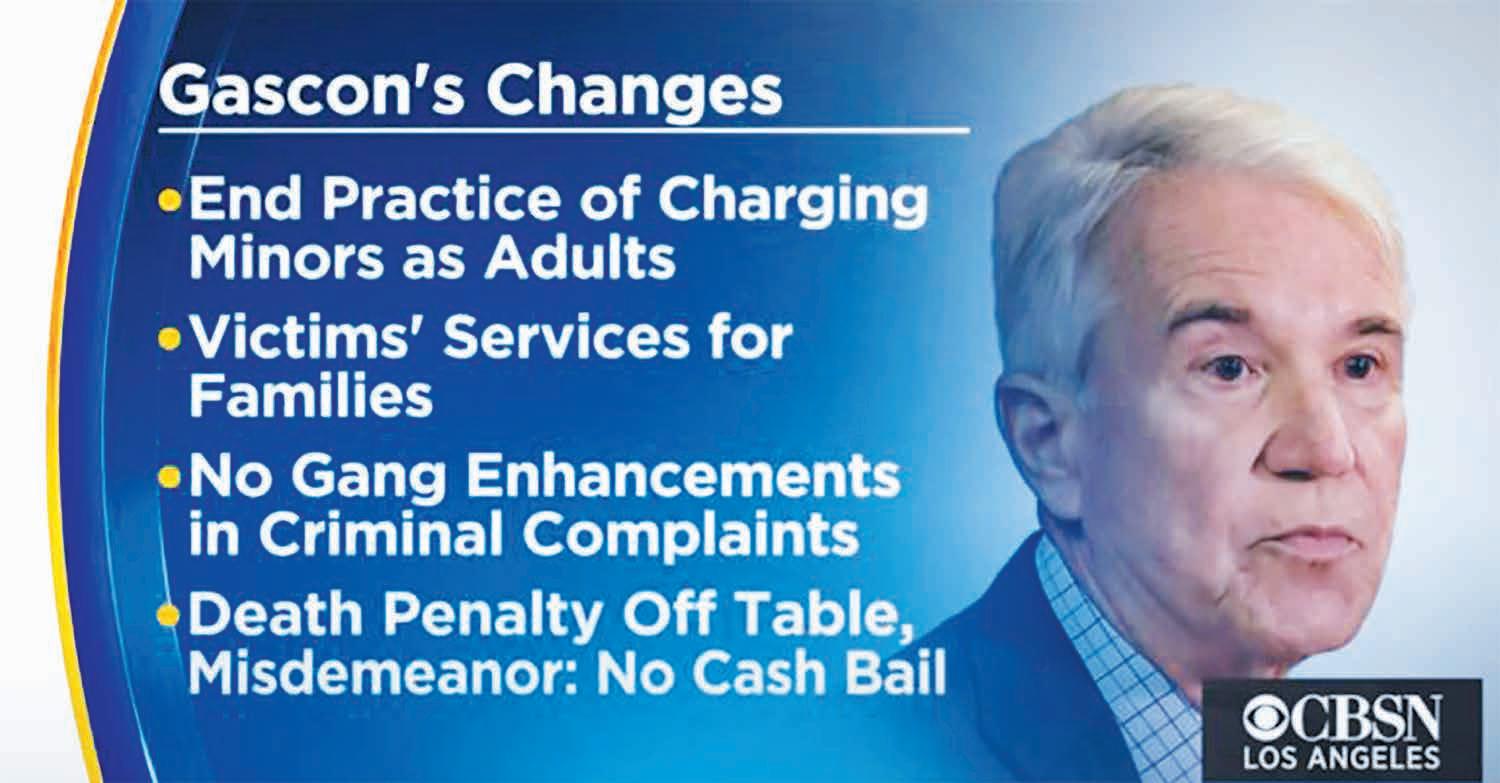 Gascon's Changes

• End Practice of Charging Minors as Adults

• Victims' Services for Families

• No Gang Enhancements in Criminal Complaints

• Death Penalty Off Table, Misdemeanor: No Cash Bail

CBSN
LOS ANGELES